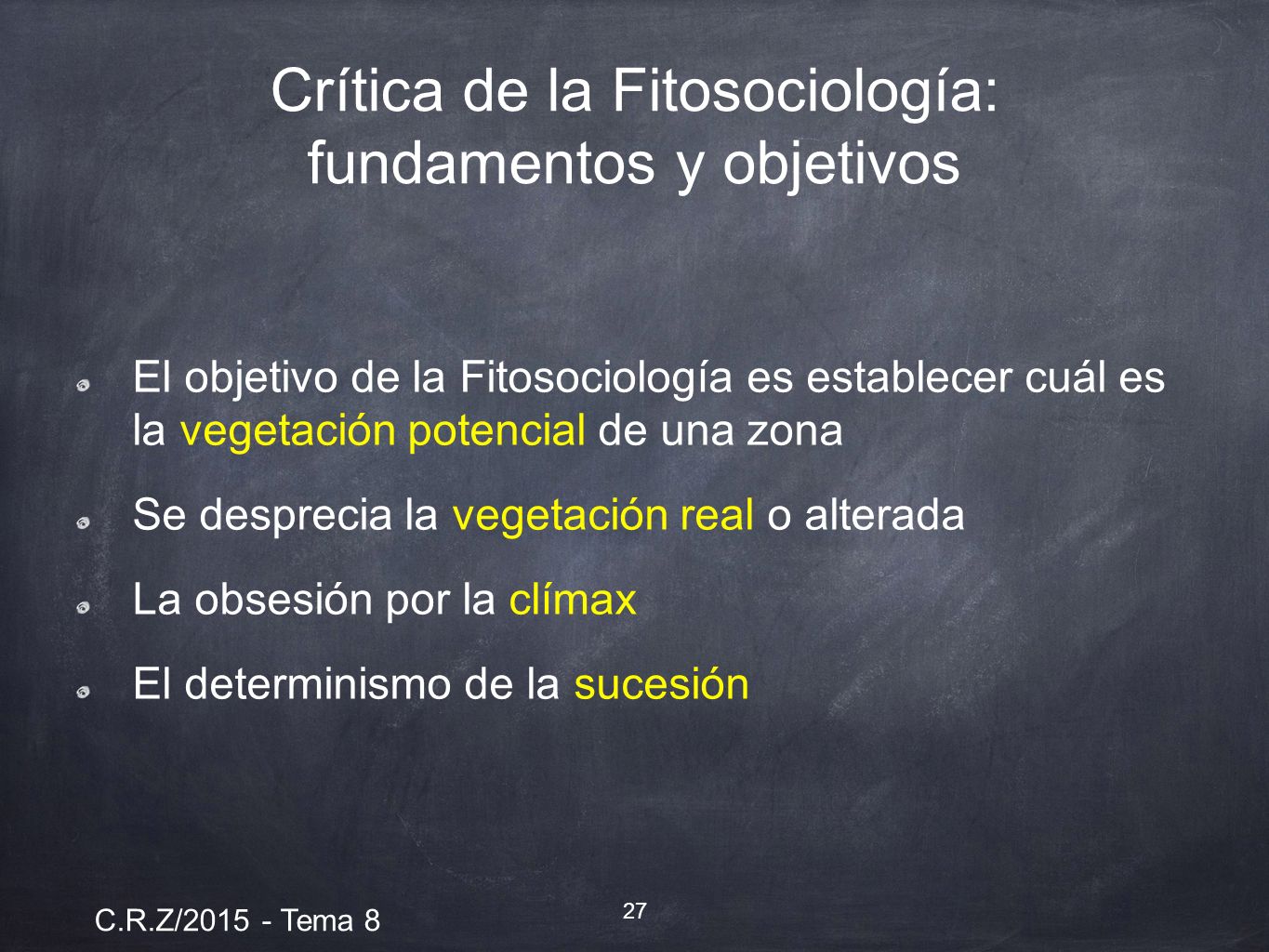 Crítica de la Fitosociología: fundamentos y objetivos

El objetivo de la Fitosociología es establecer cuál es la vegetación potencial de una zona

Se desprecia la vegetación real o alterada

La obsesión por la clímax

El determinismo de la sucesión

C.R.Z/2015 - Tema 8

27